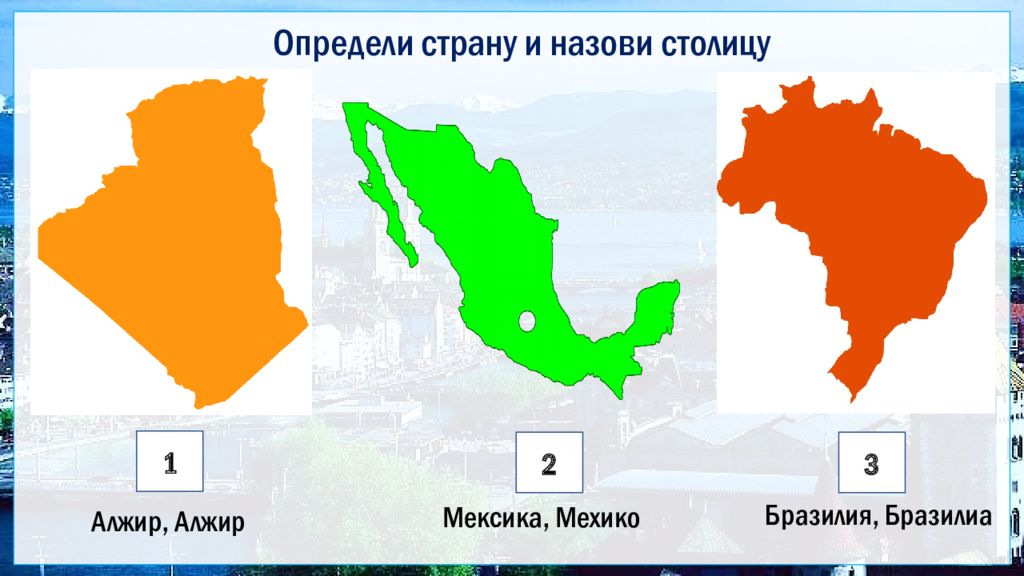 Определи страну и назови столицу

1

Алжир, Алжир

2

Мексика, Мехико

3

Бразилия, Бразилиа